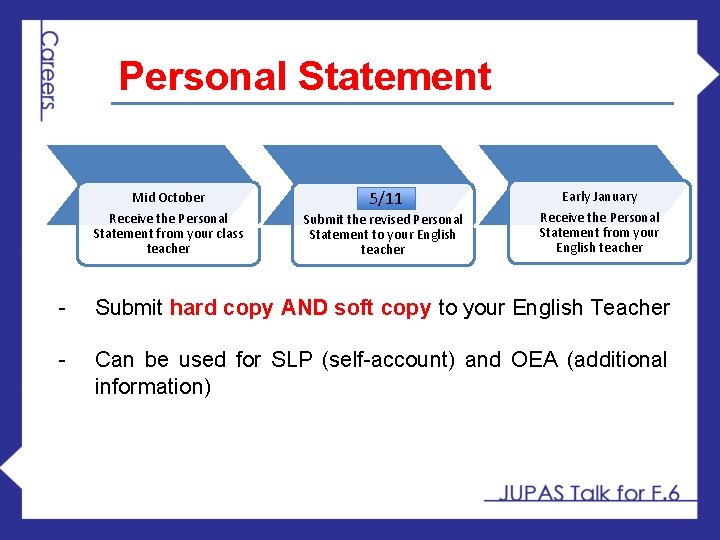 Careers

Personal Statement

Mid October
Receive the Personal Statement from your class teacher

5/11
Submit the revised Personal Statement to your English teacher

Early January
Receive the Personal Statement from your English teacher

- Submit hard copy AND soft copy to your English Teacher

- Can be used for SLP (self-account) and OEA (additional information)

JUPAS Talk for F.6